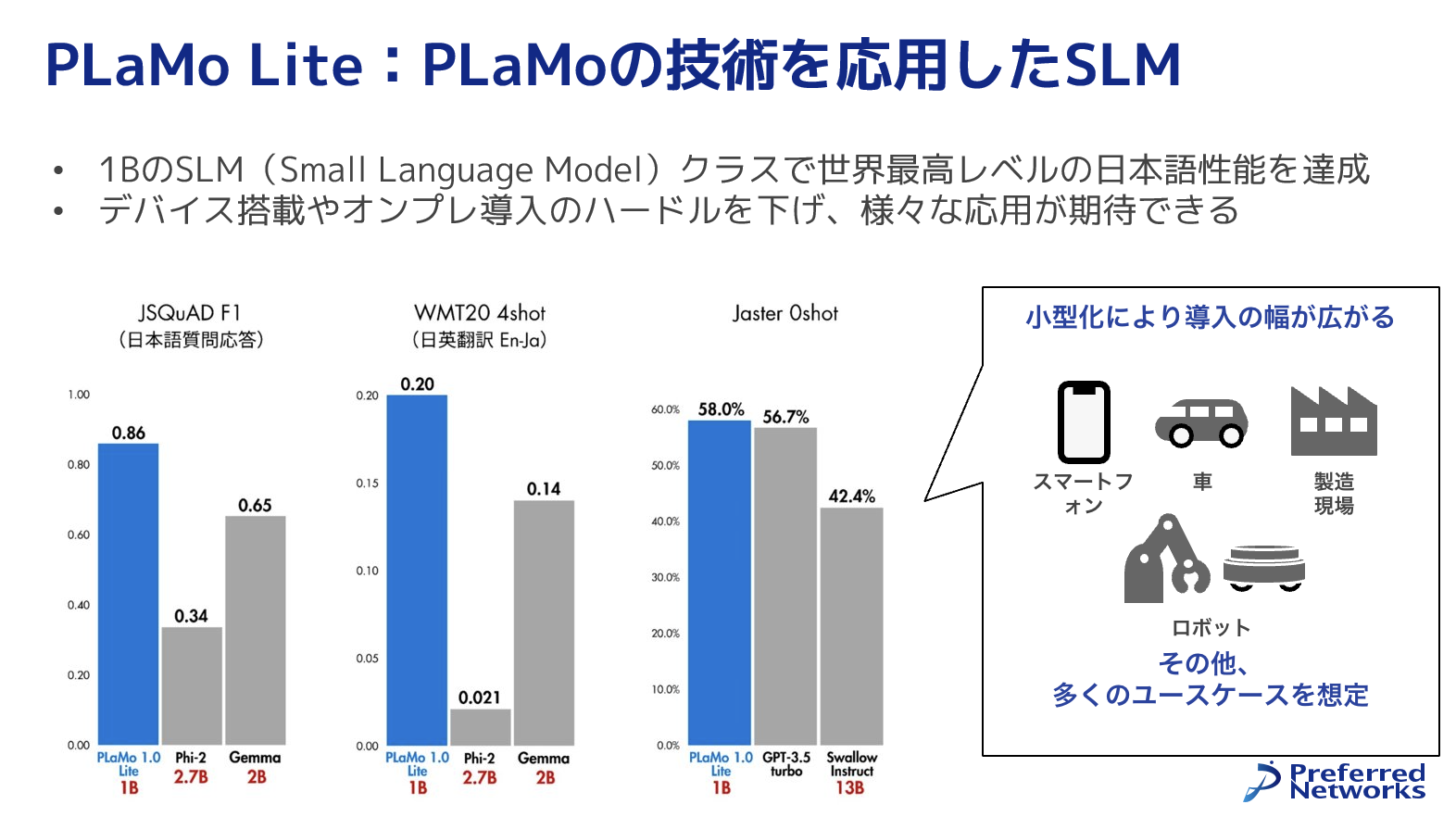 PLaMo Lite：PLaMoの技術を応用したSLM

• 1BのSLM（Small Language Model）クラスで世界最高レベルの日本語性能を達成
• デバイス搭載やオンプレ導入のハードルを下げ、様々な応用が期待できる

JSQuAD F1
（日本語質問応答）

1.00
0.80
0.60
0.40
0.20
0.00

0.86
0.34
0.65

PLaMo 1.0 Lite 1B
Phi-2 2.7B
Gemma 2B

WMT20 4shot
（日英翻訳 En-Ja）

0.20
0.15
0.10
0.05
0.00

0.20
0.021
0.14

PLaMo 1.0 Lite 1B
Phi-2 2.7B
Gemma 2B

Jaster 0shot

60.0%
50.0%
40.0%
30.0%
20.0%
10.0%
0.0%

58.0%
56.7%
42.4%

PLaMo 1.0 Lite 1B
GPT-3.5 turbo
Swallow Instruct 13B

小型化により導入の幅が広がる

スマートフォン
車
製造現場
ロボット

その他、
多くのユースケースを想定

Preferred Networks